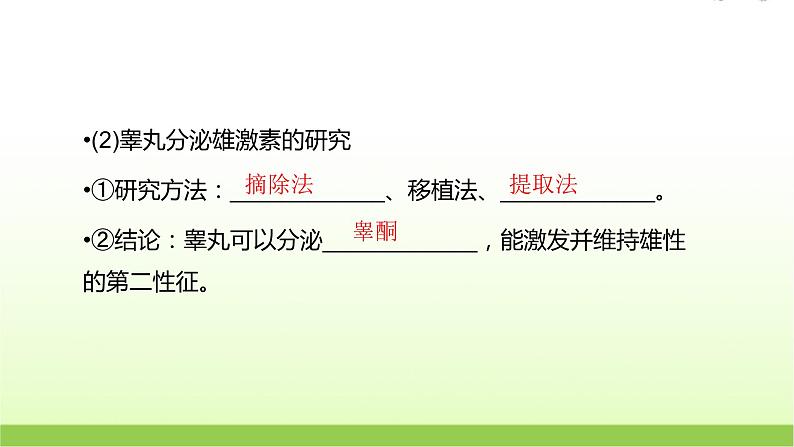 •(2)睾丸分泌雄激素的研究

•①研究方法：摘除法、移植法、提取法。

•②结论：睾丸可以分泌睾酮，能激发并维持雄性的第二性征。